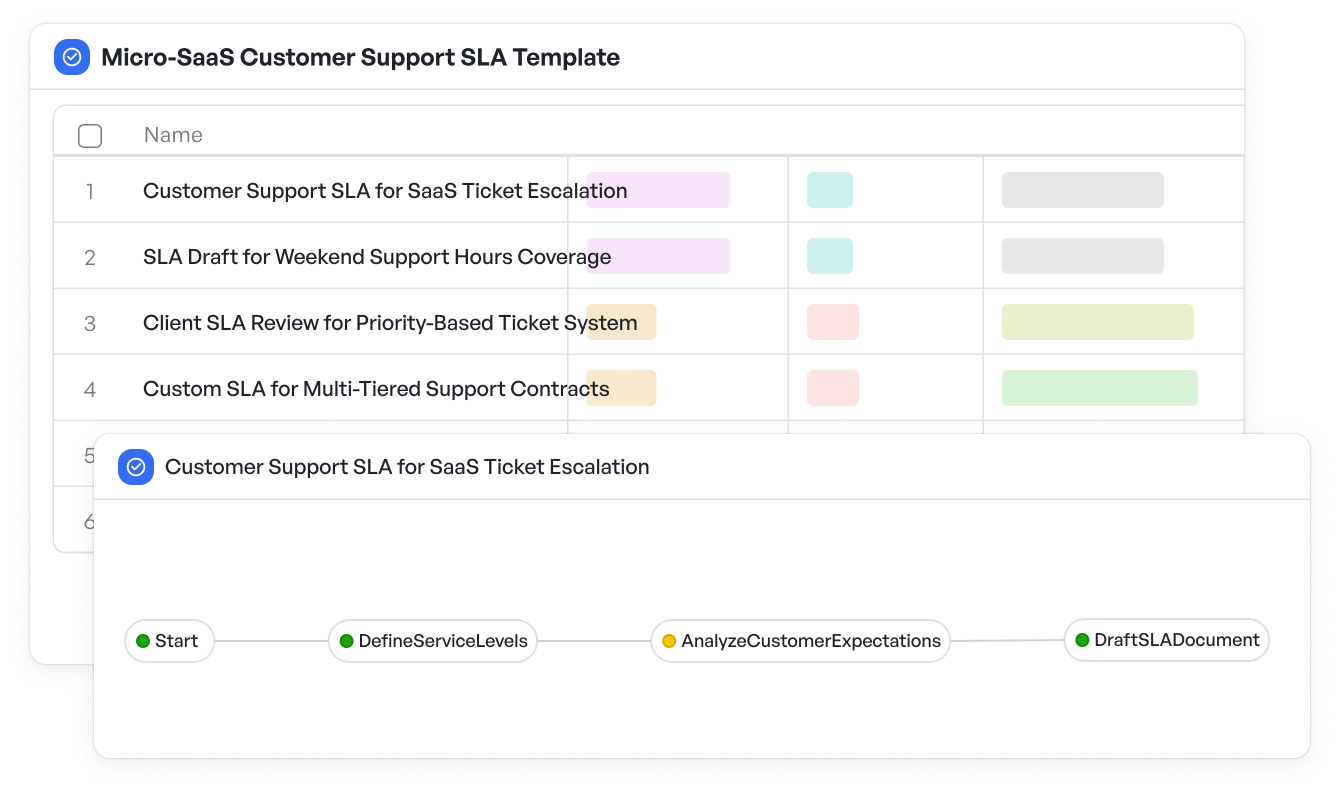 Micro-SaaS Customer Support SLA Template

| | Name |
|---|---|
| 1 | Customer Support SLA for SaaS Ticket Escalation |
| 2 | SLA Draft for Weekend Support Hours Coverage |
| 3 | Client SLA Review for Priority-Based Ticket System |
| 4 | Custom SLA for Multi-Tiered Support Contracts |
| 5 | |
| 6 | |

Customer Support SLA for SaaS Ticket Escalation

Start

DefineServiceLevels

AnalyzeCustomerExpectations

DraftSLADocument